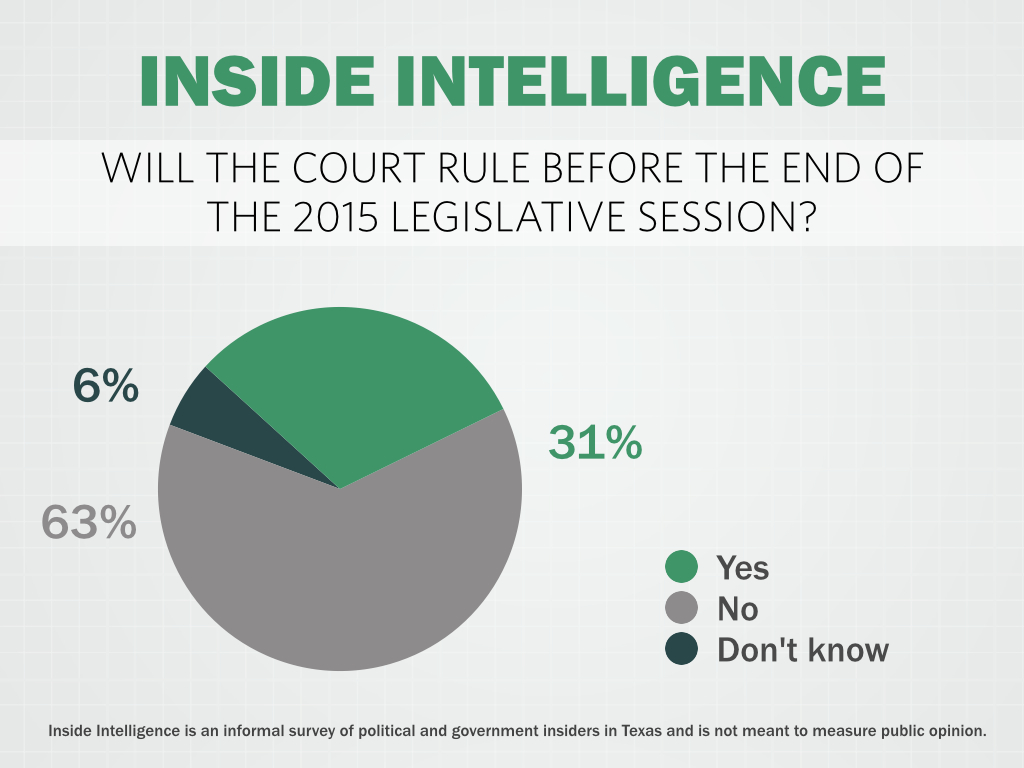 INSIDE INTELLIGENCE

WILL THE COURT RULE BEFORE THE END OF THE 2015 LEGISLATIVE SESSION?

6%

31%

63%

Yes
No
Don't know

Inside Intelligence is an informal survey of political and government insiders in Texas and is not meant to measure public opinion.